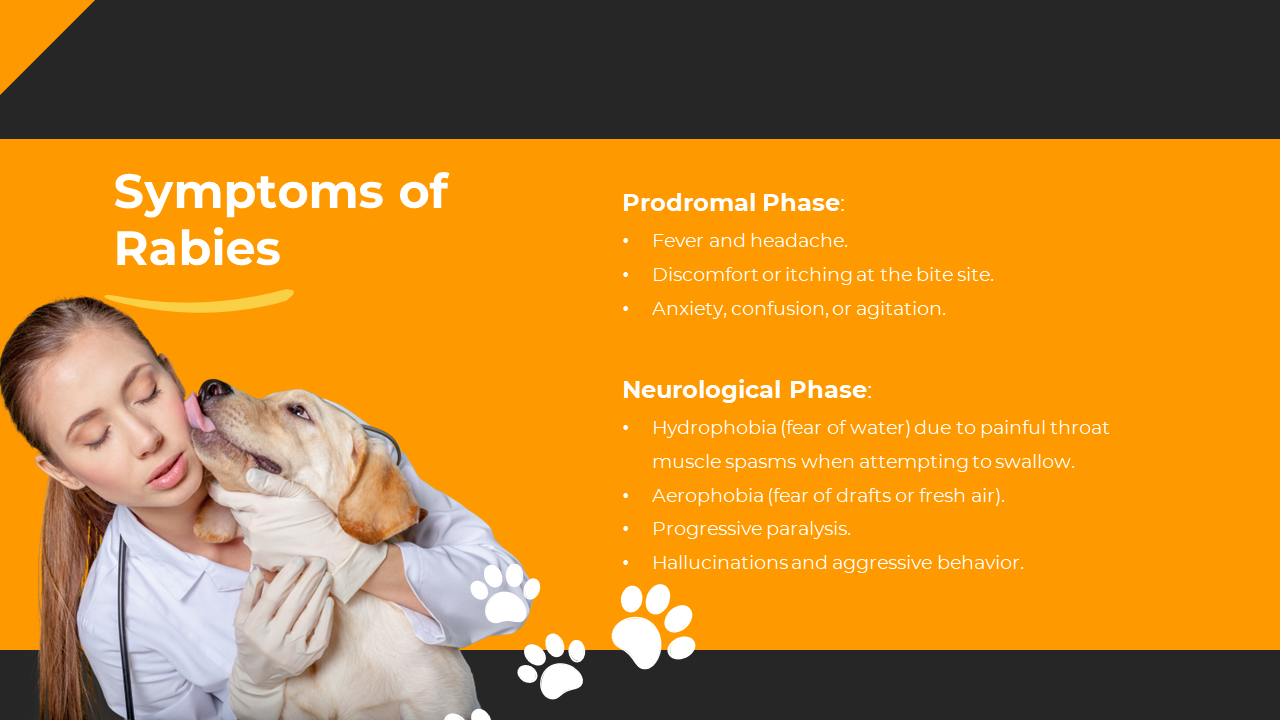 Symptoms of Rabies

Prodromal Phase:

• Fever and headache.
• Discomfort or itching at the bite site.
• Anxiety, confusion, or agitation.

Neurological Phase:

• Hydrophobia (fear of water) due to painful throat muscle spasms when attempting to swallow.
• Aerophobia (fear of drafts or fresh air).
• Progressive paralysis.
• Hallucinations and aggressive behavior.